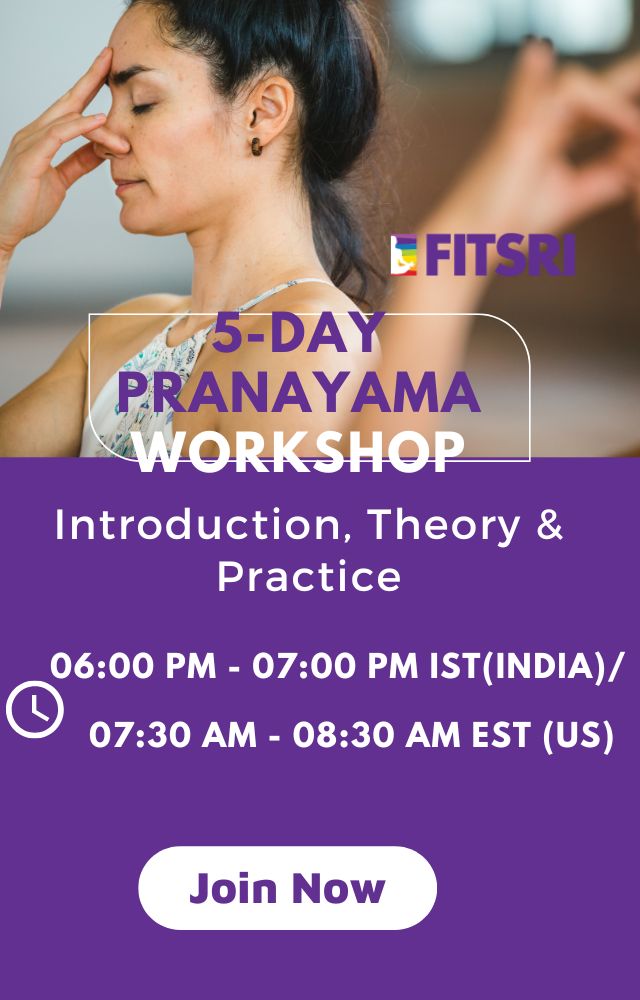 FITSRI

5-DAY PRANAYAMA WORKSHOP

Introduction, Theory & Practice

06:00 PM - 07:00 PM IST(INDIA)/
07:30 AM - 08:30 AM EST (US)

Join Now